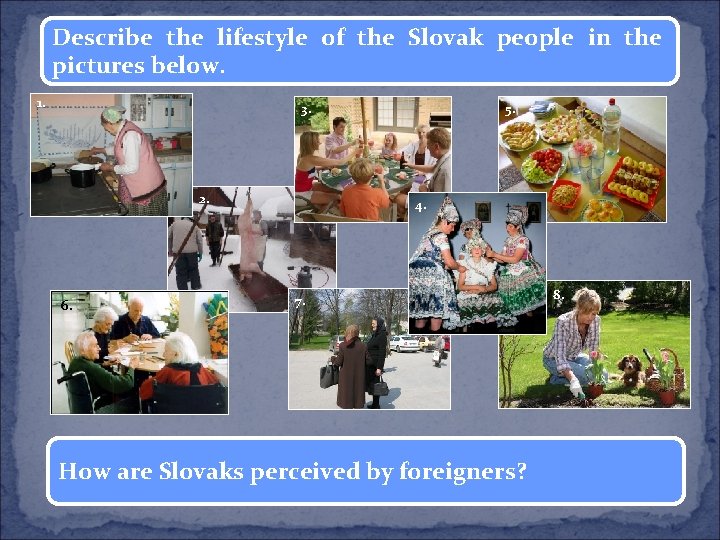 Describe the lifestyle of the Slovak people in the pictures below.

1.

2.

3.

4.

5.

6.

7.

8.

How are Slovaks perceived by foreigners?